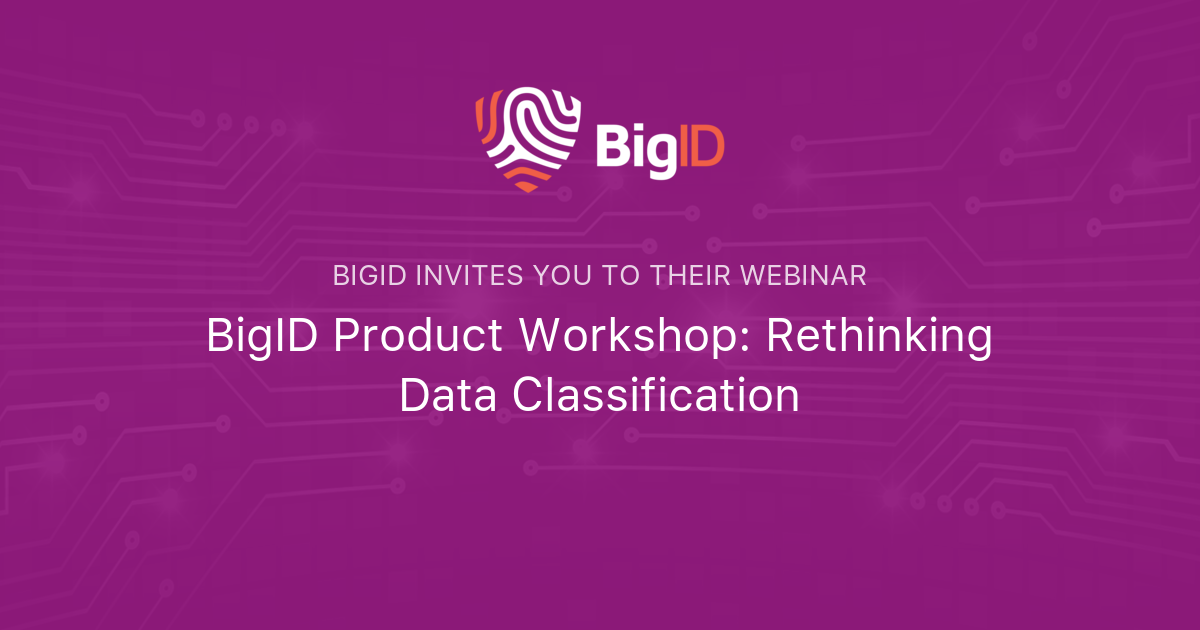 BigID

BIGID INVITES YOU TO THEIR WEBINAR

BigID Product Workshop: Rethinking Data Classification